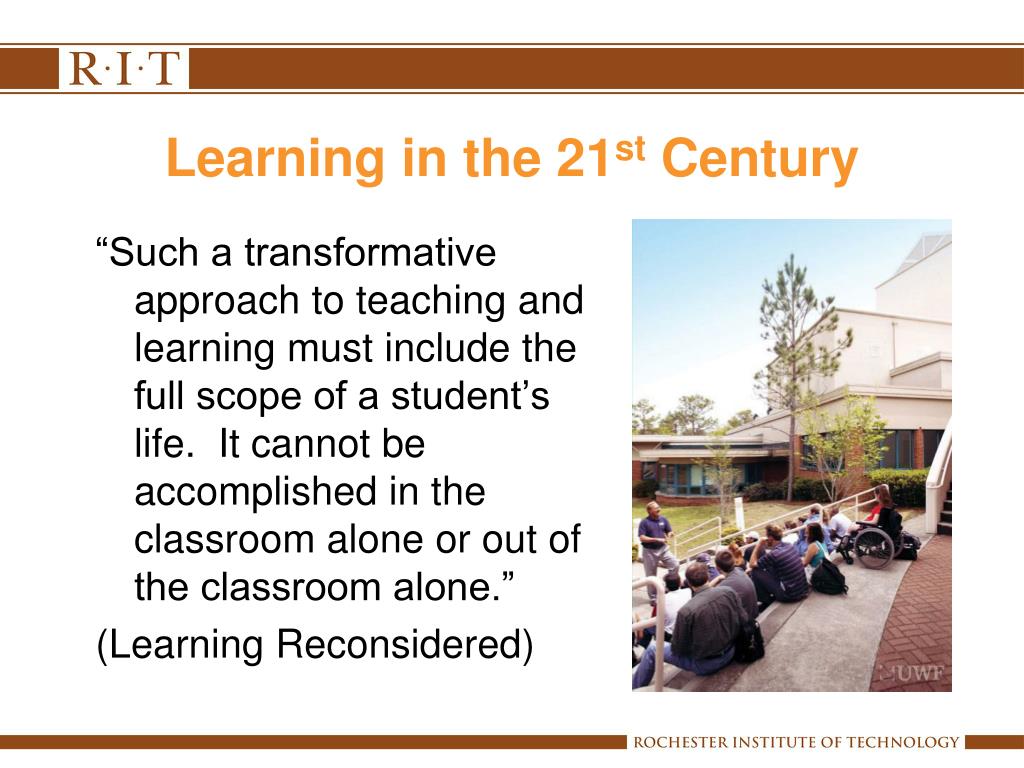 R·I·T

Learning in the 21$^{st}$ Century

“Such a transformative approach to teaching and learning must include the full scope of a student’s life. It cannot be accomplished in the classroom alone or out of the classroom alone.”

(Learning Reconsidered)

UWF

ROCHESTER INSTITUTE OF TECHNOLOGY